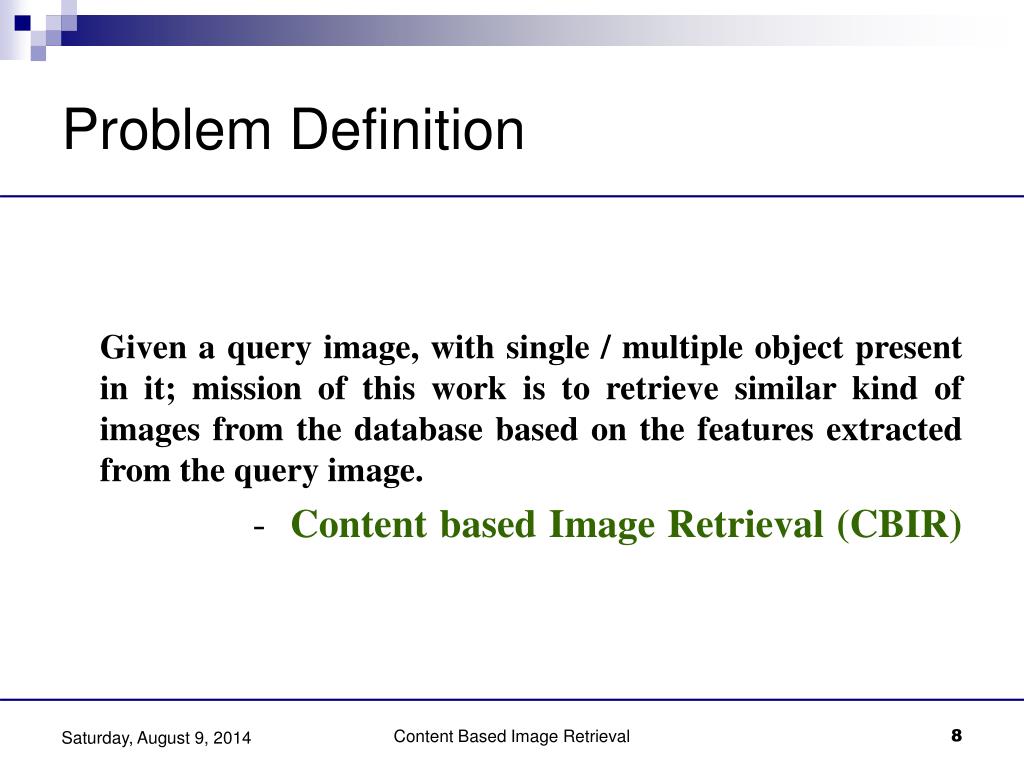 Problem Definition

Given a query image, with single / multiple object present in it; mission of this work is to retrieve similar kind of images from the database based on the features extracted from the query image.

- Content based Image Retrieval (CBIR)

Saturday, August 9, 2014

Content Based Image Retrieval

8